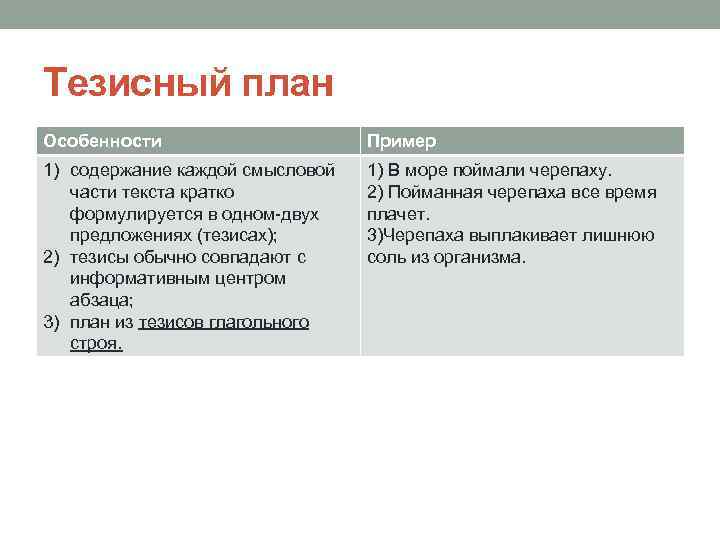 Тезисный план

| Особенности | Пример |
|---|---|
| 1) содержание каждой смысловой части текста кратко формулируется в одном-двух предложениях (тезисах); 2) тезисы обычно совпадают с информативным центром абзаца; 3) план из тезисов глагольного строя. | 1) В море поймали черепаху. 2) Пойманная черепаха все время плачет. 3)Черепаха выплакивает лишнюю соль из организма. |